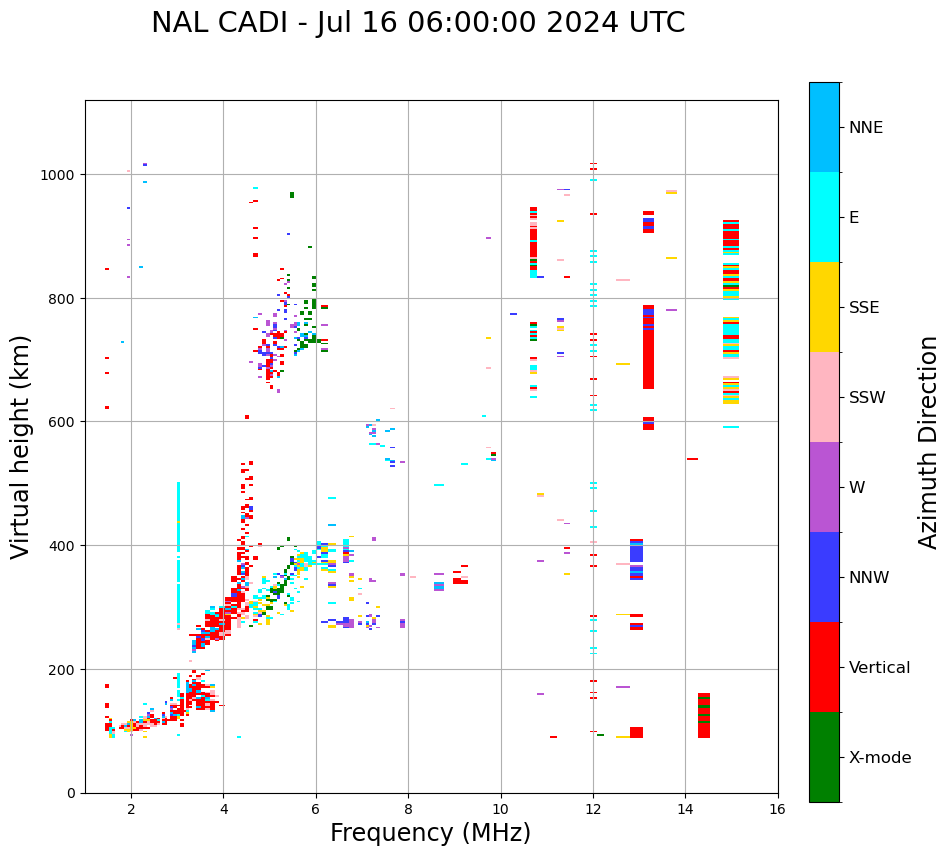 NAL CADI - Jul 16 06:00:00 2024 UTC

Virtual height (km)

1000
800
600
400
200
0

2 4 6 8 10 12 14 16

Frequency (MHz)

NNE
E
SSE
SSW
W
NNW
Vertical
X-mode

Azimuth Direction